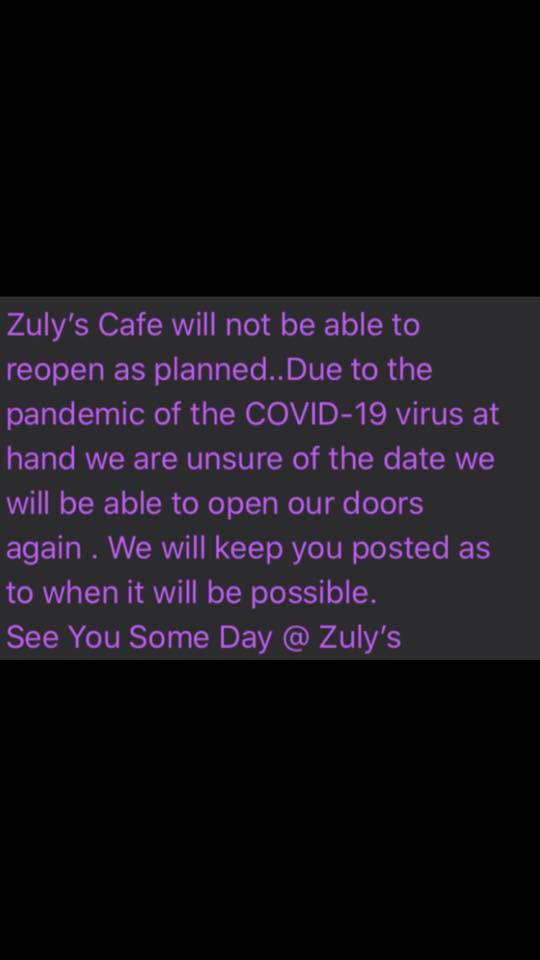 Zuly's Cafe will not be able to reopen as planned..Due to the pandemic of the COVID-19 virus at hand we are unsure of the date we will be able to open our doors again . We will keep you posted as to when it will be possible.
See You Some Day @ Zuly's